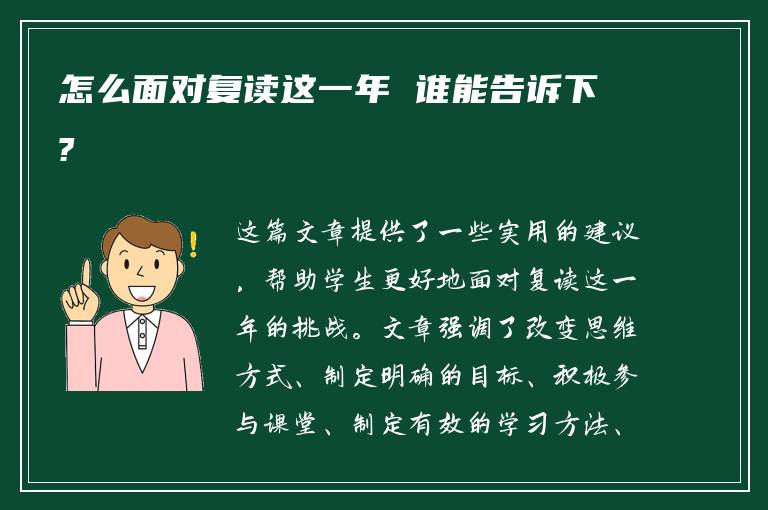 怎么面对复读这一年 谁能告诉下？

这篇文章提供了一些实用的建议，帮助学生更好地面对复读这一年的挑战。文章强调了改变思维方式、制定明确的目标、积极参与课堂、制定有效的学习方法、